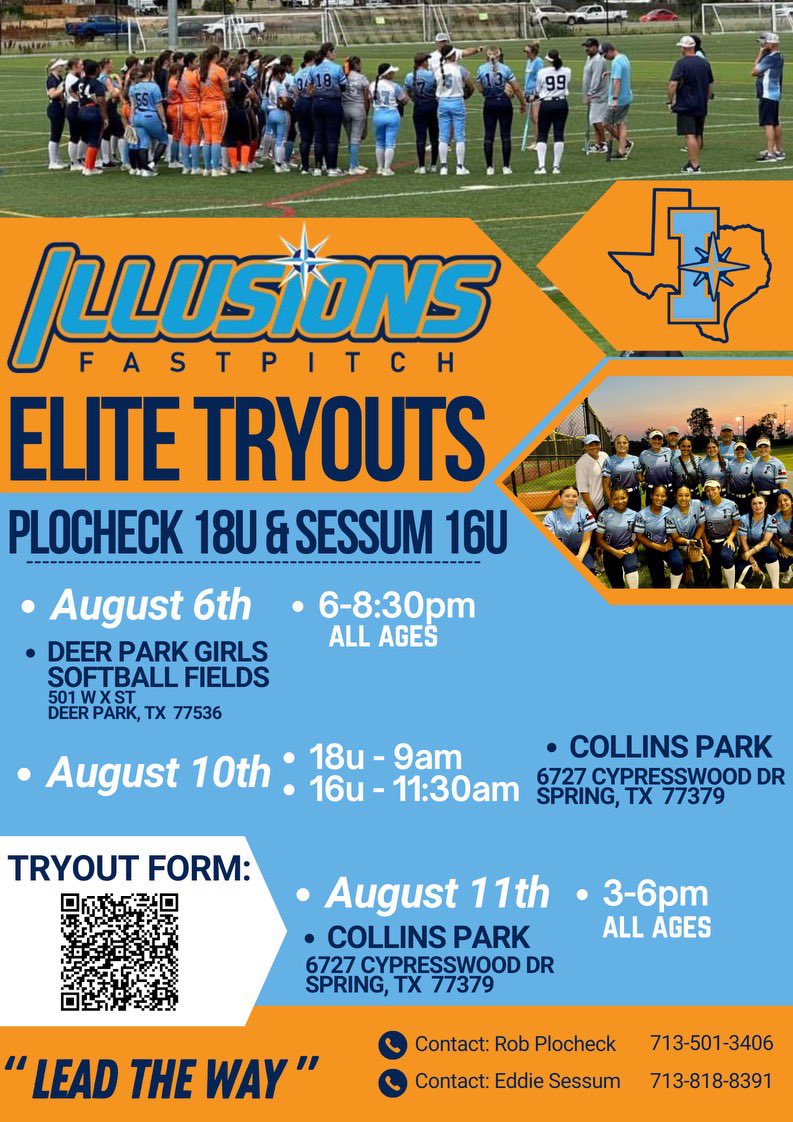 ILLUSIONS
FASTPITCH

ELITE TRYOUTS

PLOCHECK 18U & SESSUM 16U

• August 6th
• 6-8:30pm
ALL AGES
• DEER PARK GIRLS SOFTBALL FIELDS
501 W X ST
DEER PARK, TX 77536

• August 10th
• 18u - 9am
• 16u - 11:30am
• COLLINS PARK
6727 CYPRESSWOOD DR
SPRING, TX 77379

TRYOUT FORM:

• August 11th
• 3-6pm
ALL AGES
• COLLINS PARK
6727 CYPRESSWOOD DR
SPRING, TX 77379

" LEAD THE WAY "

Contact: Rob Plocheck 713-501-3406
Contact: Eddie Sessum 713-818-8391